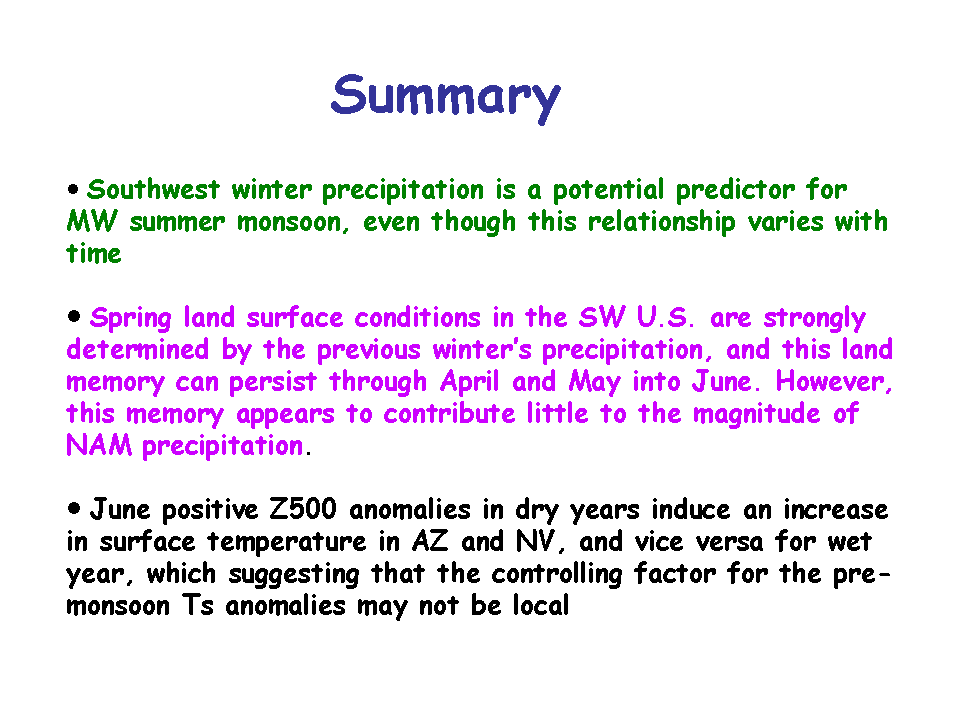 Summary

• Southwest winter precipitation is a potential predictor for MW summer monsoon, even though this relationship varies with time

• Spring land surface conditions in the SW U.S. are strongly determined by the previous winter's precipitation, and this land memory can persist through April and May into June. However, this memory appears to contribute little to the magnitude of NAM precipitation.

• June positive Z500 anomalies in dry years induce an increase in surface temperature in AZ and NV, and vice versa for wet year, which suggesting that the controlling factor for the pre-monsoon Ts anomalies may not be local